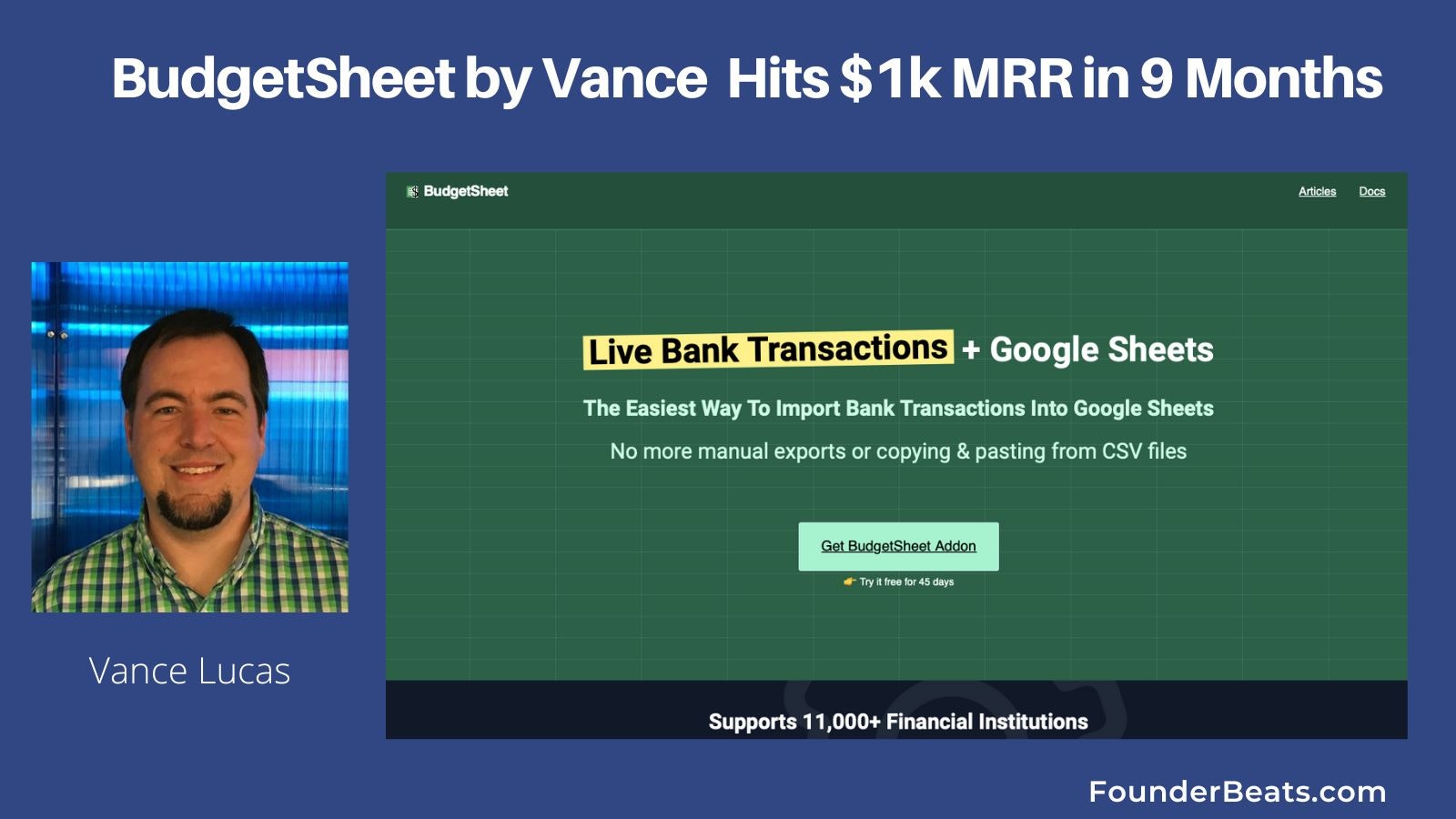 BudgetSheet by Vance Hits $1k MRR in 9 Months

Vance Lucas

BudgetSheet

Articles Docs

Live Bank Transactions + Google Sheets

The Easiest Way To Import Bank Transactions Into Google Sheets

No more manual exports or copying & pasting from CSV files

Get BudgetSheet Addon

👉 Try it free for 45 days

Supports 11,000+ Financial Institutions

FounderBeats.com